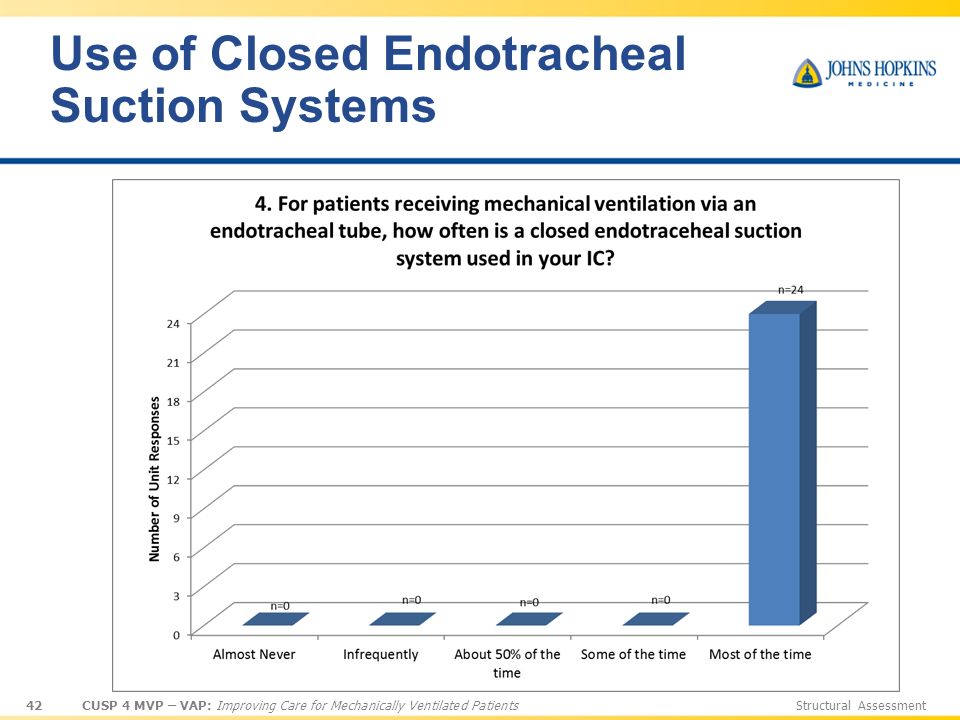 Use of Closed Endotracheal Suction Systems

JOHNS HOPKINS
MEDICINE

4. For patients receiving mechanical ventilation via an endotracheal tube, how often is a closed endotraceheal suction system used in your IC?

Number of Unit Responses

24
21
18
15
12
9
6
3
0

n=0
n=0
n=0
n=0
n=24

Almost Never
Infrequently
About 50% of the time
Some of the time
Most of the time

42 CUSP 4 MVP – VAP: Improving Care for Mechanically Ventilated Patients
Structural Assessment